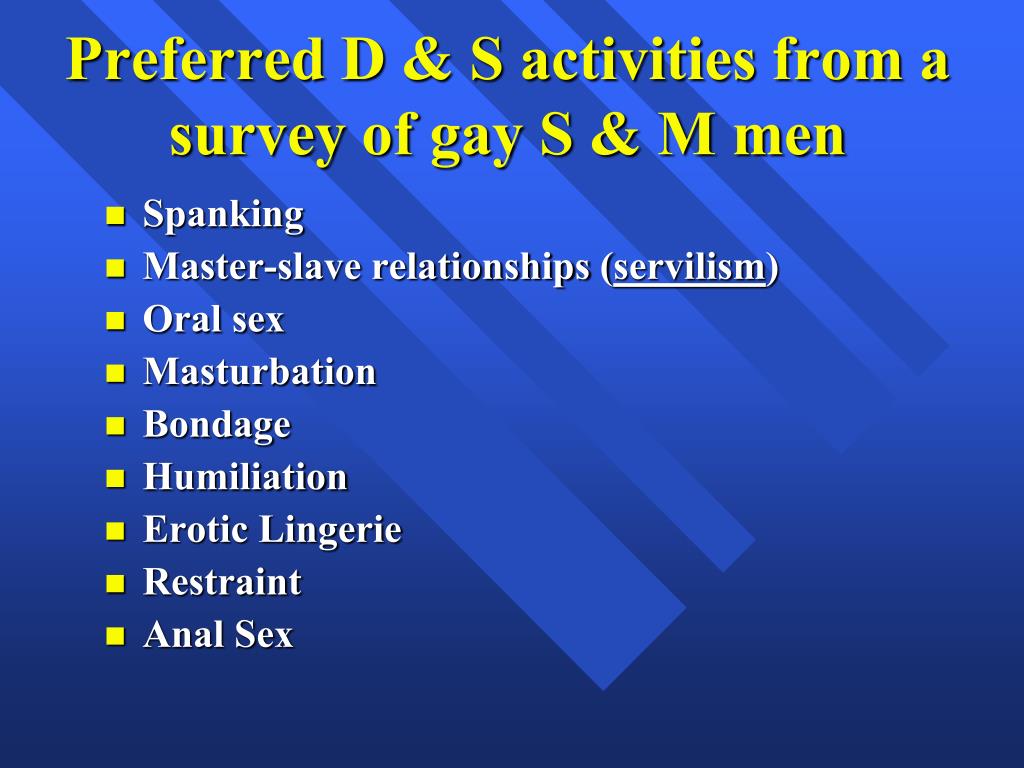 Preferred D & S activities from a survey of gay S & M men

- Spanking
- Master-slave relationships (servilism)
- Oral sex
- Masturbation
- Bondage
- Humiliation
- Erotic Lingerie
- Restraint
- Anal Sex